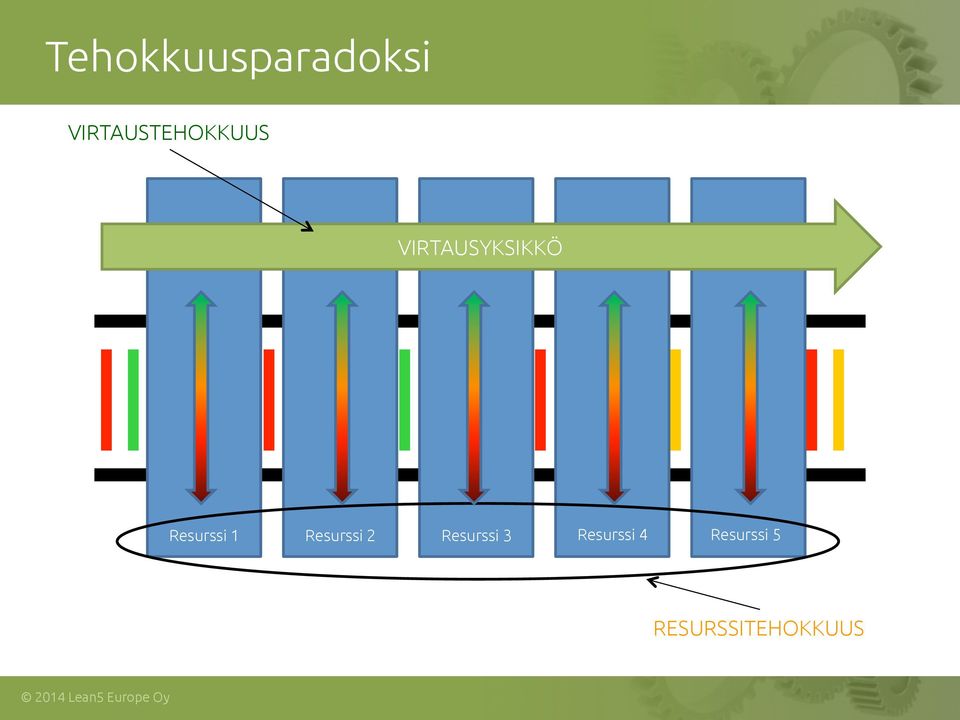 Tehokkuusparadoksi

VIRTAUSTEHOKKUUS

VIRTAUSYKSIKKÖ

Resurssi 1
Resurssi 2
Resurssi 3
Resurssi 4
Resurssi 5

RESURSSITEHOKKUUS

© 2014 Lean5 Europe Oy